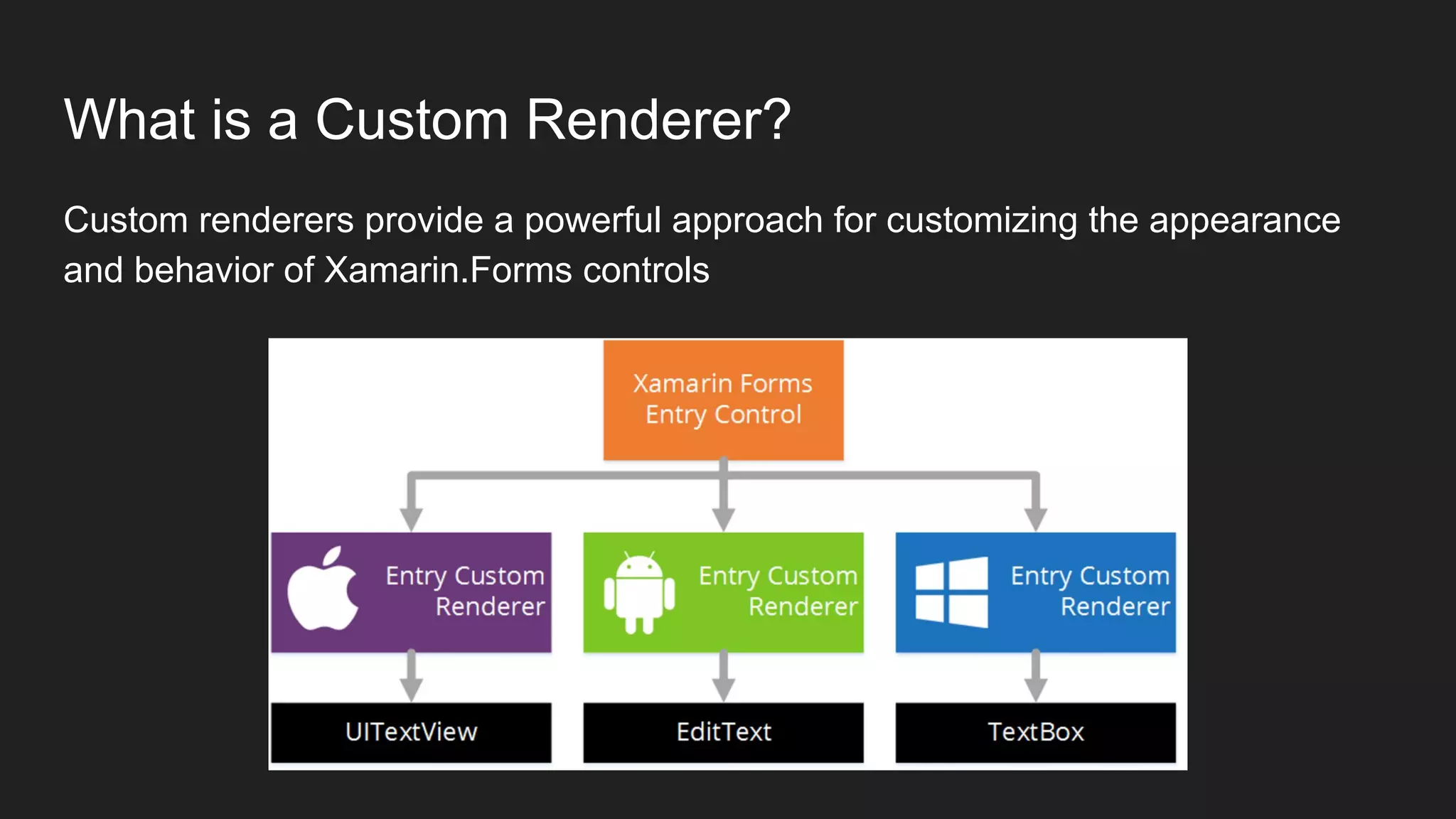 What is a Custom Renderer?

Custom renderers provide a powerful approach for customizing the appearance and behavior of Xamarin.Forms controls

Xamarin Forms
Entry Control

Entry Custom
Renderer

Entry Custom
Renderer

Entry Custom
Renderer

UITextView

EditText

TextBox